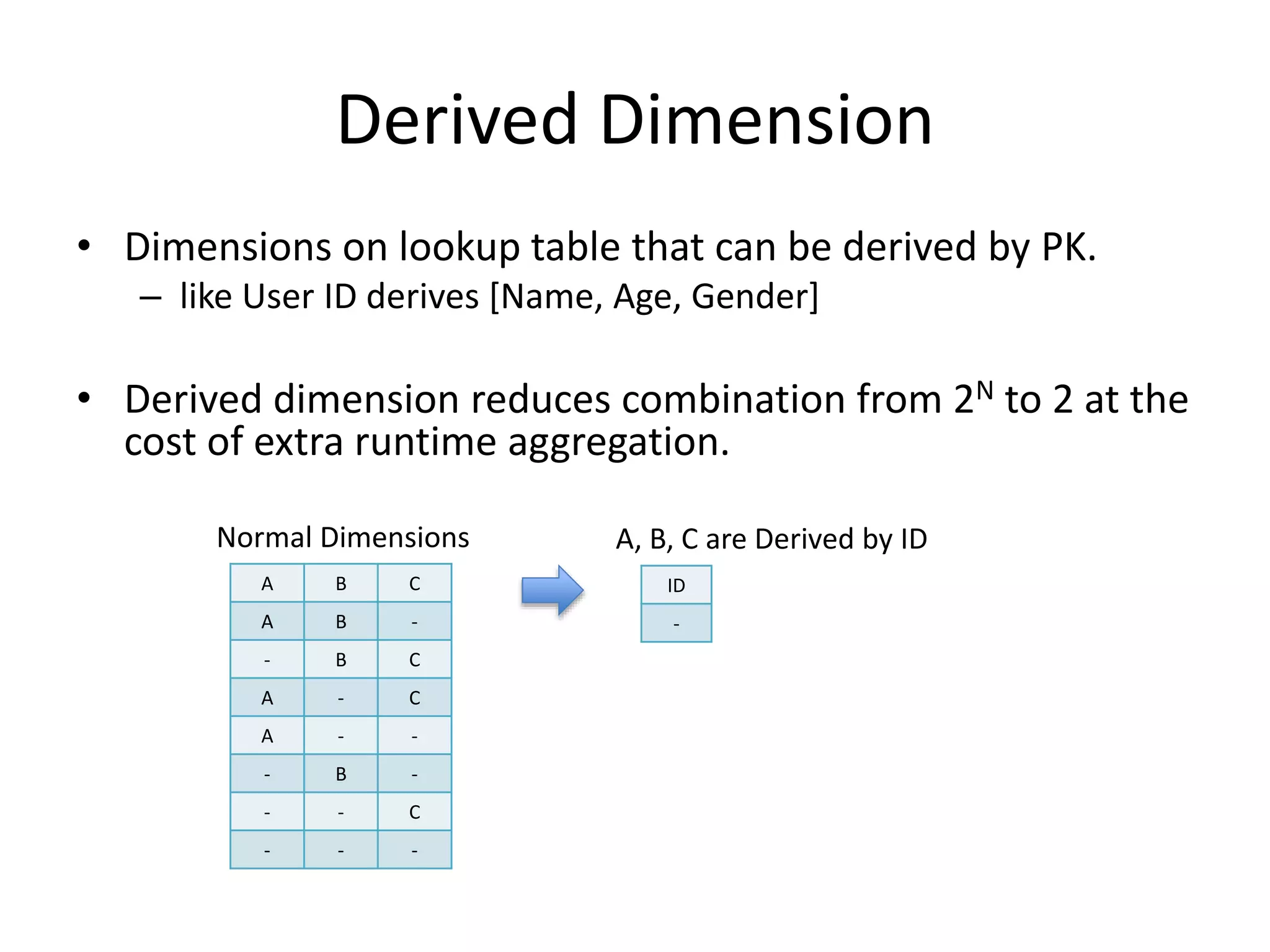 Derived Dimension

• Dimensions on lookup table that can be derived by PK.
– like User ID derives [Name, Age, Gender]

• Derived dimension reduces combination from $2^N$ to 2 at the cost of extra runtime aggregation.

Normal Dimensions

| A | B | C |
|---|---|---|
| A | B | - |
| - | B | C |
| A | - | C |
| A | - | - |
| - | B | - |
| - | - | C |
| - | - | - |

A, B, C are Derived by ID

| ID |
|---|
| - |